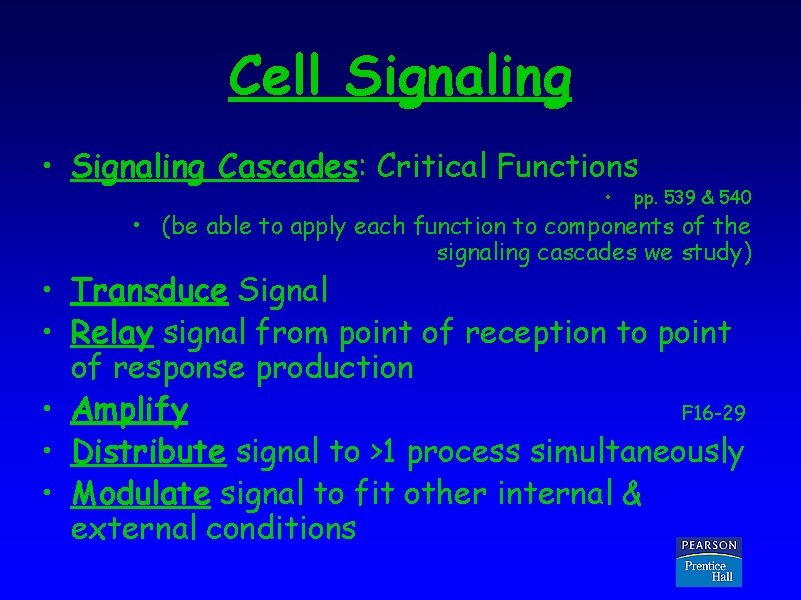 Cell Signaling

• Signaling Cascades: Critical Functions

• pp. 539 & 540

• (be able to apply each function to components of the signaling cascades we study)

• Transduce Signal
• Relay signal from point of reception to point of response production
• Amplify F16-29
• Distribute signal to >1 process simultaneously
• Modulate signal to fit other internal & external conditions

PEARSON
Prentice Hall